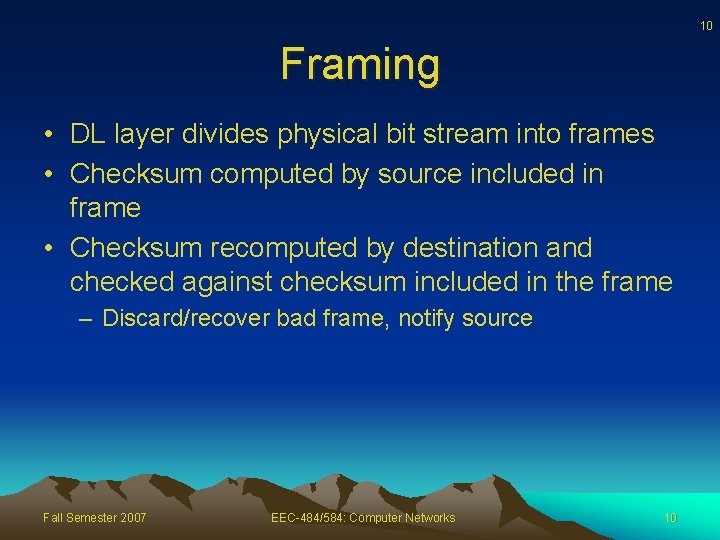 10

Framing

• DL layer divides physical bit stream into frames
• Checksum computed by source included in frame
• Checksum recomputed by destination and checked against checksum included in the frame
– Discard/recover bad frame, notify source

Fall Semester 2007

EEC-484/584: Computer Networks

10